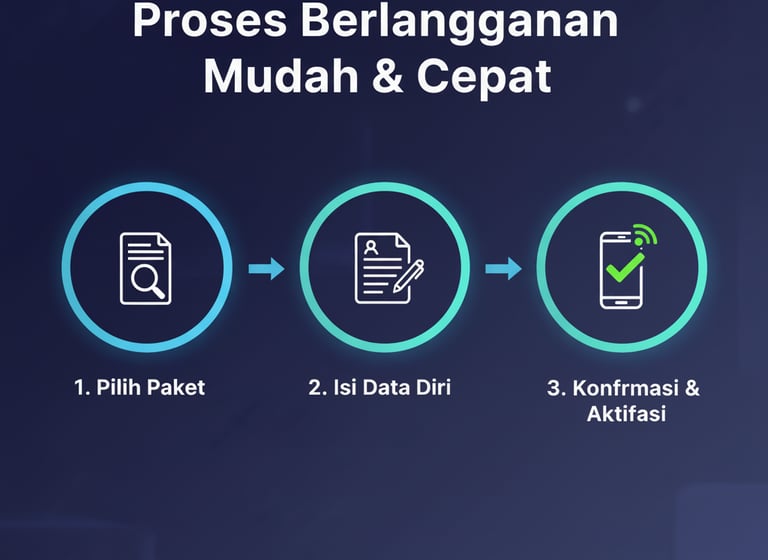 Proses Berlangganan
Mudah & Cepat

1. Pilih Paket

2. Isi Data Diri

3. Konfrmasi & Aktifasi